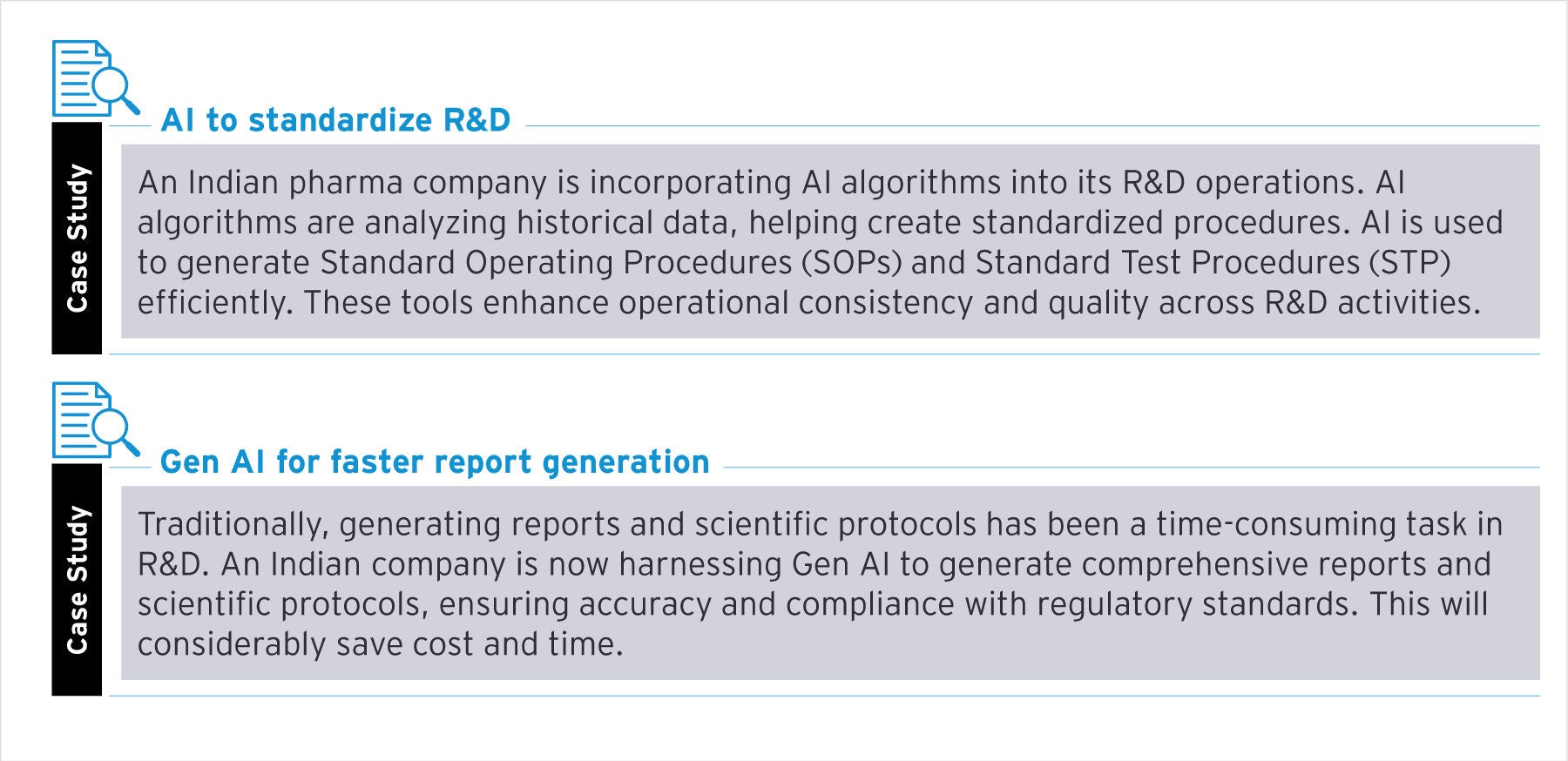 Case Study

AI to standardize R&D

An Indian pharma company is incorporating AI algorithms into its R&D operations. AI algorithms are analyzing historical data, helping create standardized procedures. AI is used to generate Standard Operating Procedures (SOPs) and Standard Test Procedures (STP) efficiently. These tools enhance operational consistency and quality across R&D activities.

Case Study

Gen AI for faster report generation

Traditionally, generating reports and scientific protocols has been a time-consuming task in R&D. An Indian company is now harnessing Gen AI to generate comprehensive reports and scientific protocols, ensuring accuracy and compliance with regulatory standards. This will considerably save cost and time.